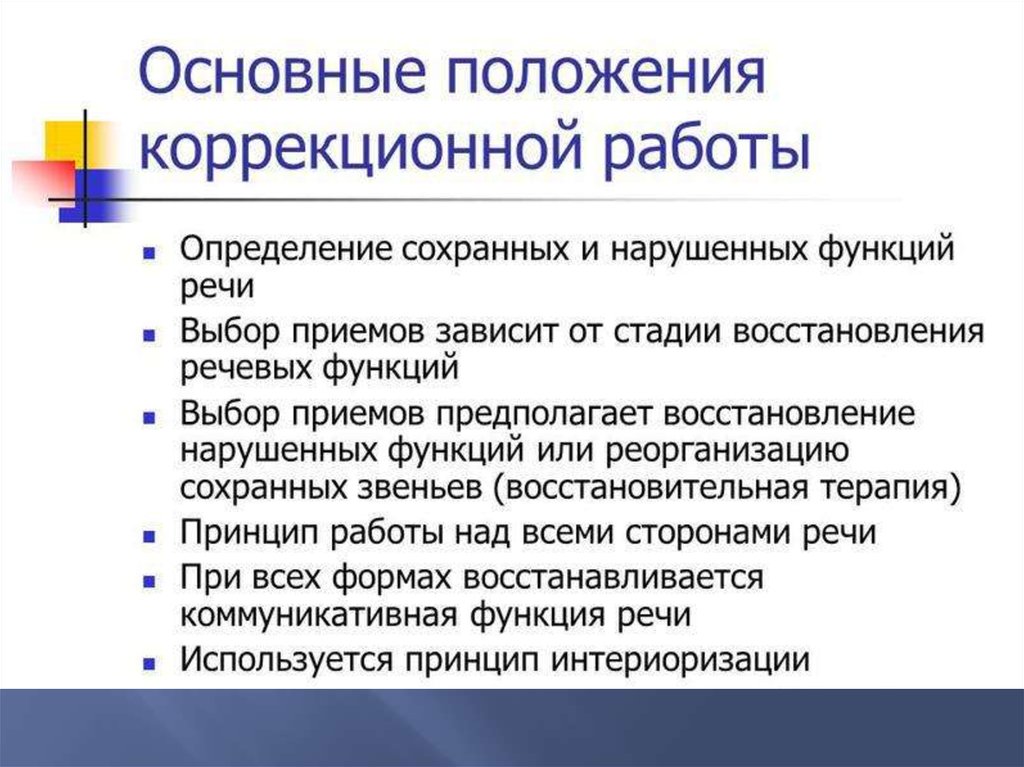 Основные положения коррекционной работы

- Определение сохранных и нарушенных функций речи
- Выбор приемов зависит от стадии восстановления речевых функций
- Выбор приемов предполагает восстановление нарушенных функций или реорганизацию сохранных звеньев (восстановительная терапия)
- Принцип работы над всеми сторонами речи
- При всех формах восстанавливается коммуникативная функция речи
- Используется принцип интериоризации